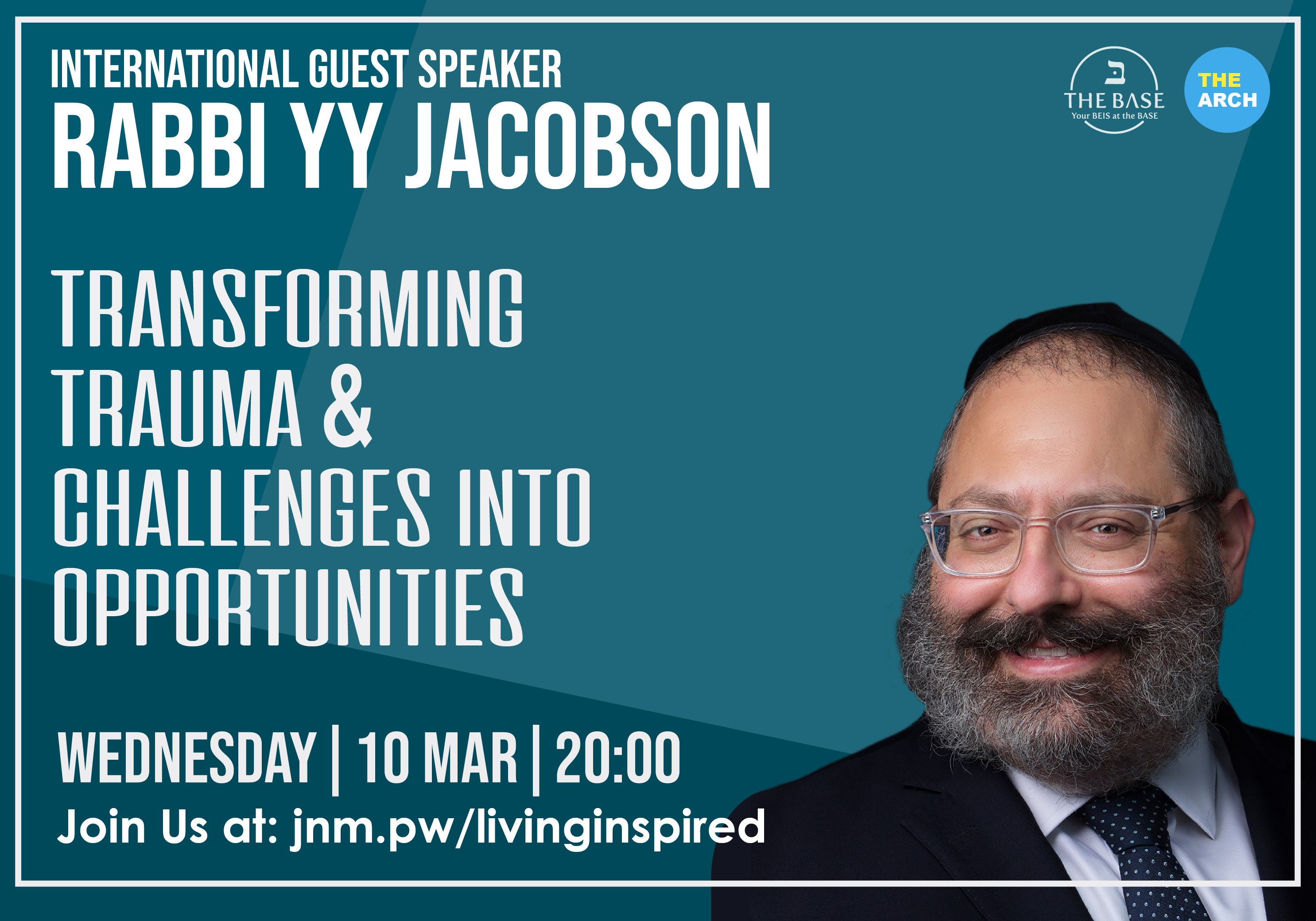 INTERNATIONAL GUEST SPEAKER
RABBI YY JACOBSON

ב
THE BASE
Your BEIS at the BASE

THE ARCH

TRANSFORMING TRAUMA & CHALLENGES INTO OPPORTUNITIES

WEDNESDAY | 10 MAR | 20:00
Join Us at: jnm.pw/livinginspired